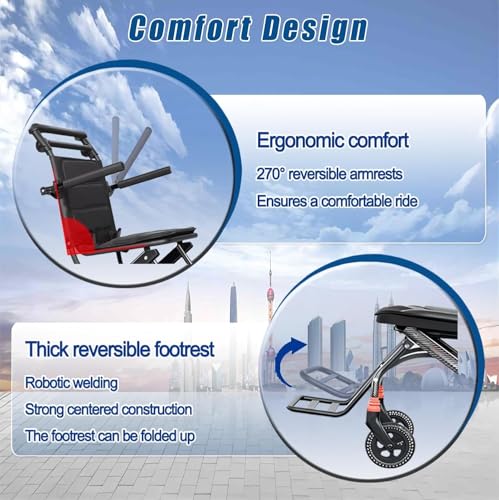 Comfort Design

Ergonomic comfort

270° reversible armrests

Ensures a comfortable ride

Thick reversible footrest

Robotic welding

Strong centered construction

The footrest can be folded up